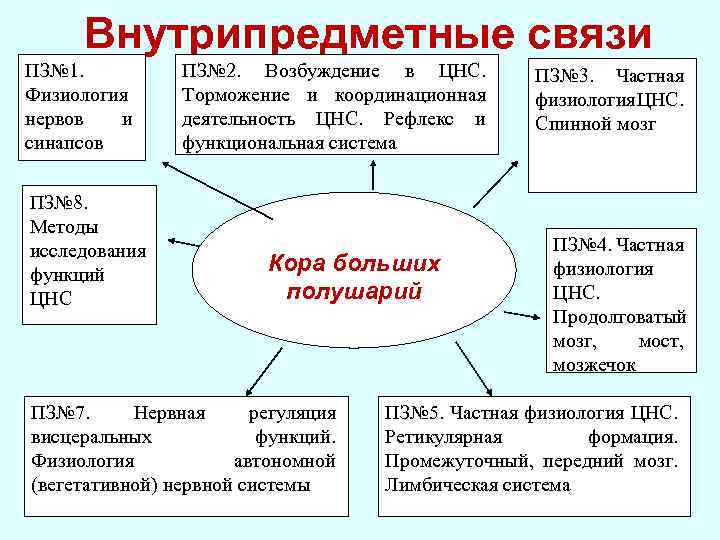 Внутрипредметные связи

ПЗ№1. Физиология нервов и синапсов

ПЗ№2. Возбуждение в ЦНС. Торможение и координационная деятельность ЦНС. Рефлекс и функциональная система

ПЗ№3. Частная физиологияЦНС. Спинной мозг

ПЗ№8. Методы исследования функций ЦНС

Кора больших полушарий

ПЗ№4. Частная физиология ЦНС. Продолговатый мозг, мост, мозжечок

ПЗ№7. Нервная регуляция висцеральных функций. Физиология автономной (вегетативной) нервной системы

ПЗ№5. Частная физиология ЦНС. Ретикулярная формация. Промежуточный, передний мозг. Лимбическая система